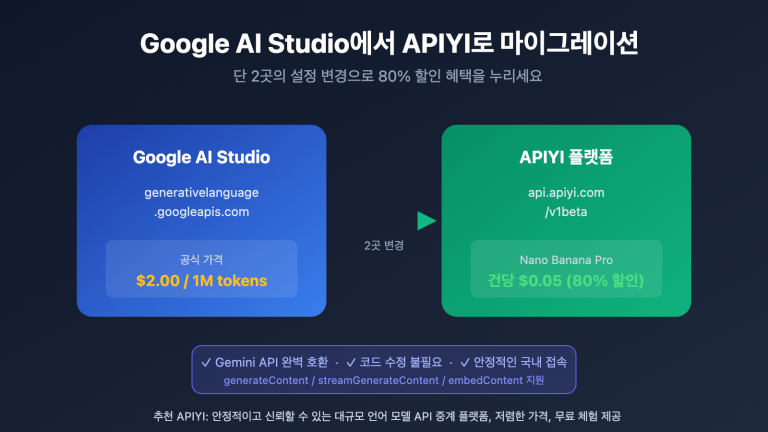 Google AI Studio에서 APIYI로 마이그레이션

단 2곳의 설정 변경으로 80% 할인 혜택을 누리세요

Google AI Studio

generativelanguage .googleapis.com

공식 가격

$2.00 / 1M tokens

2곳 변경

APIYI 플랫폼

api.apiyi.com /v1beta

Nano Banana Pro

건당 $0.05 (80% 할인)

✓ Gemini API 완벽 호환 · ✓ 코드 수정 불필요 · ✓ 안정적인 국내 접속

generateContent / streamGenerateContent / embedContent 지원

추천 APIYI: 안정적이고 신뢰할 수 있는 대규모 언어 모델 API 중계 플랫폼, 저렴한 가격, 무료 체험 제공